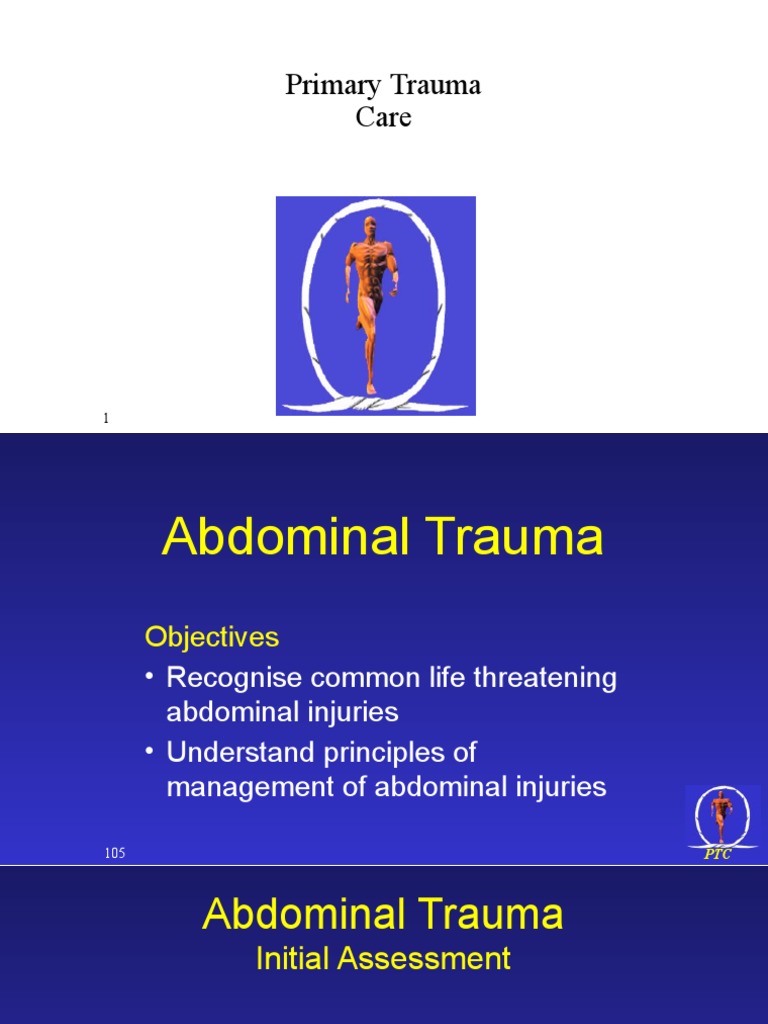 Primary Trauma
Care

1

Abdominal Trauma

Objectives

• Recognise common life threatening abdominal injuries

• Understand principles of management of abdominal injuries

105

PTC

Abdominal Trauma
Initial Assessment